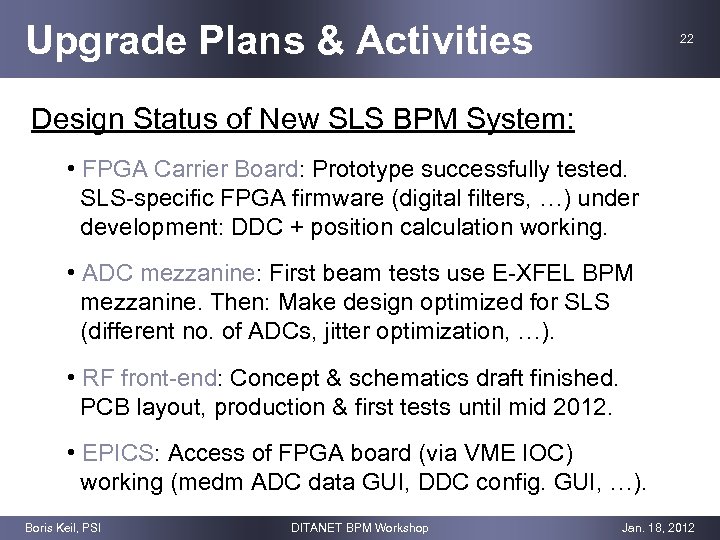 Upgrade Plans & Activities

22

Design Status of New SLS BPM System:

• FPGA Carrier Board: Prototype successfully tested. SLS-specific FPGA firmware (digital filters, …) under development: DDC + position calculation working.

• ADC mezzanine: First beam tests use E-XFEL BPM mezzanine. Then: Make design optimized for SLS (different no. of ADCs, jitter optimization, …).

• RF front-end: Concept & schematics draft finished. PCB layout, production & first tests until mid 2012.

• EPICS: Access of FPGA board (via VME IOC) working (medm ADC data GUI, DDC config. GUI, …).

Boris Keil, PSI

DITANET BPM Workshop

Jan. 18, 2012